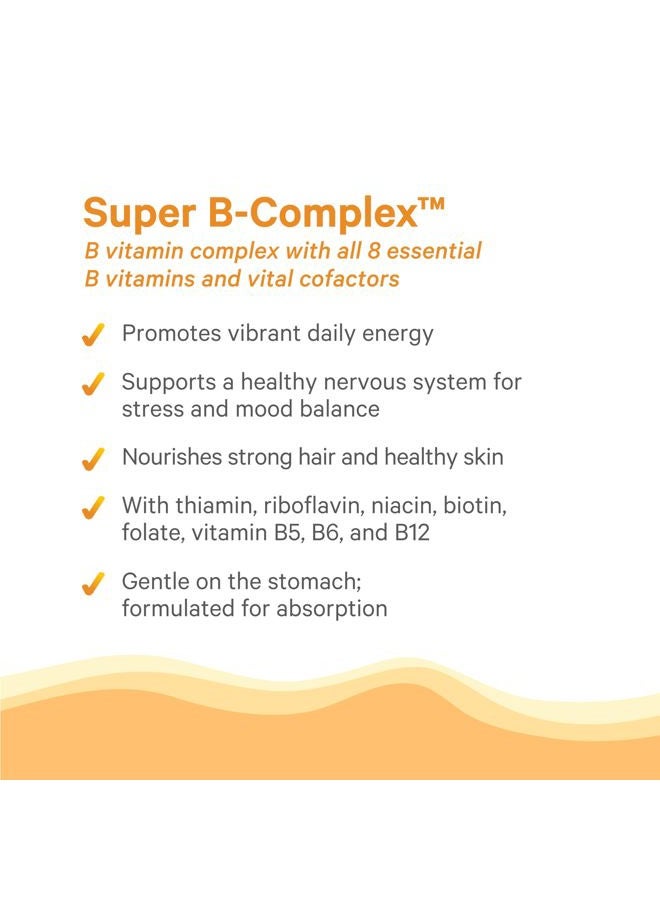 Super B-Complex™
B vitamin complex with all 8 essential B vitamins and vital cofactors

✓ Promotes vibrant daily energy

✓ Supports a healthy nervous system for stress and mood balance

✓ Nourishes strong hair and healthy skin

✓ With thiamin, riboflavin, niacin, biotin, folate, vitamin B5, B6, and B12

✓ Gentle on the stomach; formulated for absorption